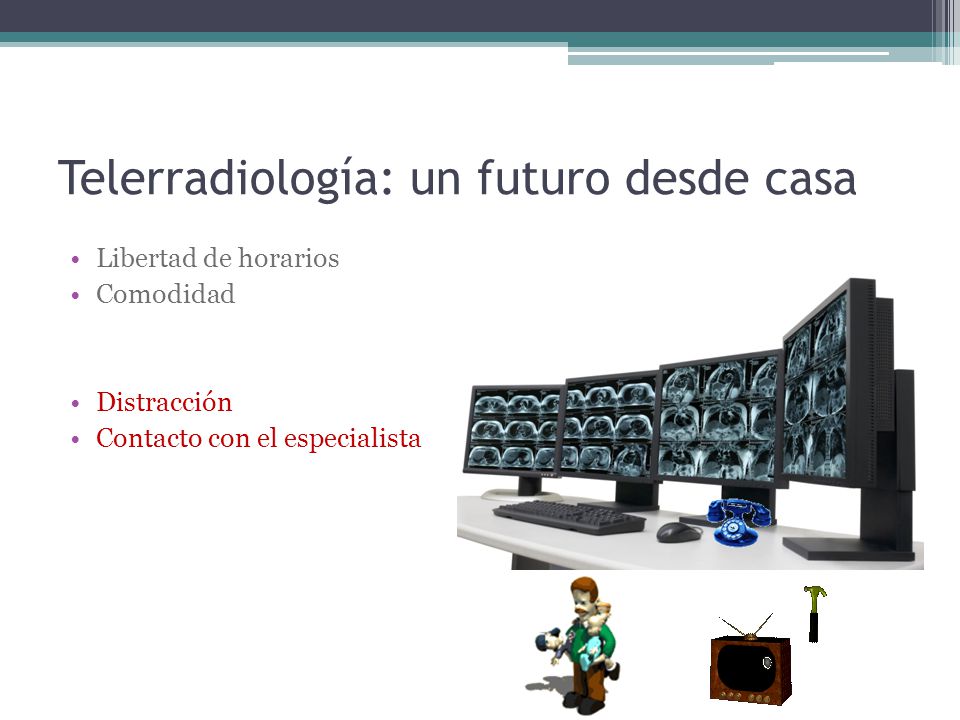 Telerradiología: un futuro desde casa

• Libertad de horarios
• Comodidad

• Distracción
• Contacto con el especialista